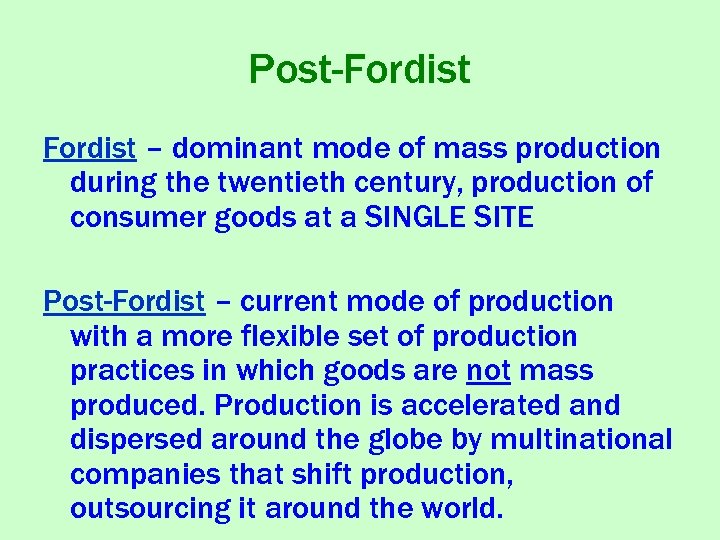 Post-Fordist

Fordist – dominant mode of mass production during the twentieth century, production of consumer goods at a SINGLE SITE

Post-Fordist – current mode of production with a more flexible set of production practices in which goods are not mass produced. Production is accelerated and dispersed around the globe by multinational companies that shift production, outsourcing it around the world.